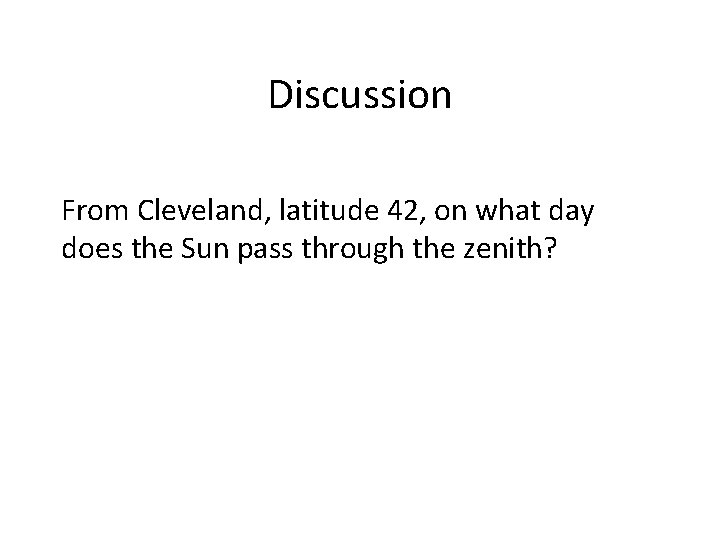 Discussion

From Cleveland, latitude 42, on what day does the Sun pass through the zenith?